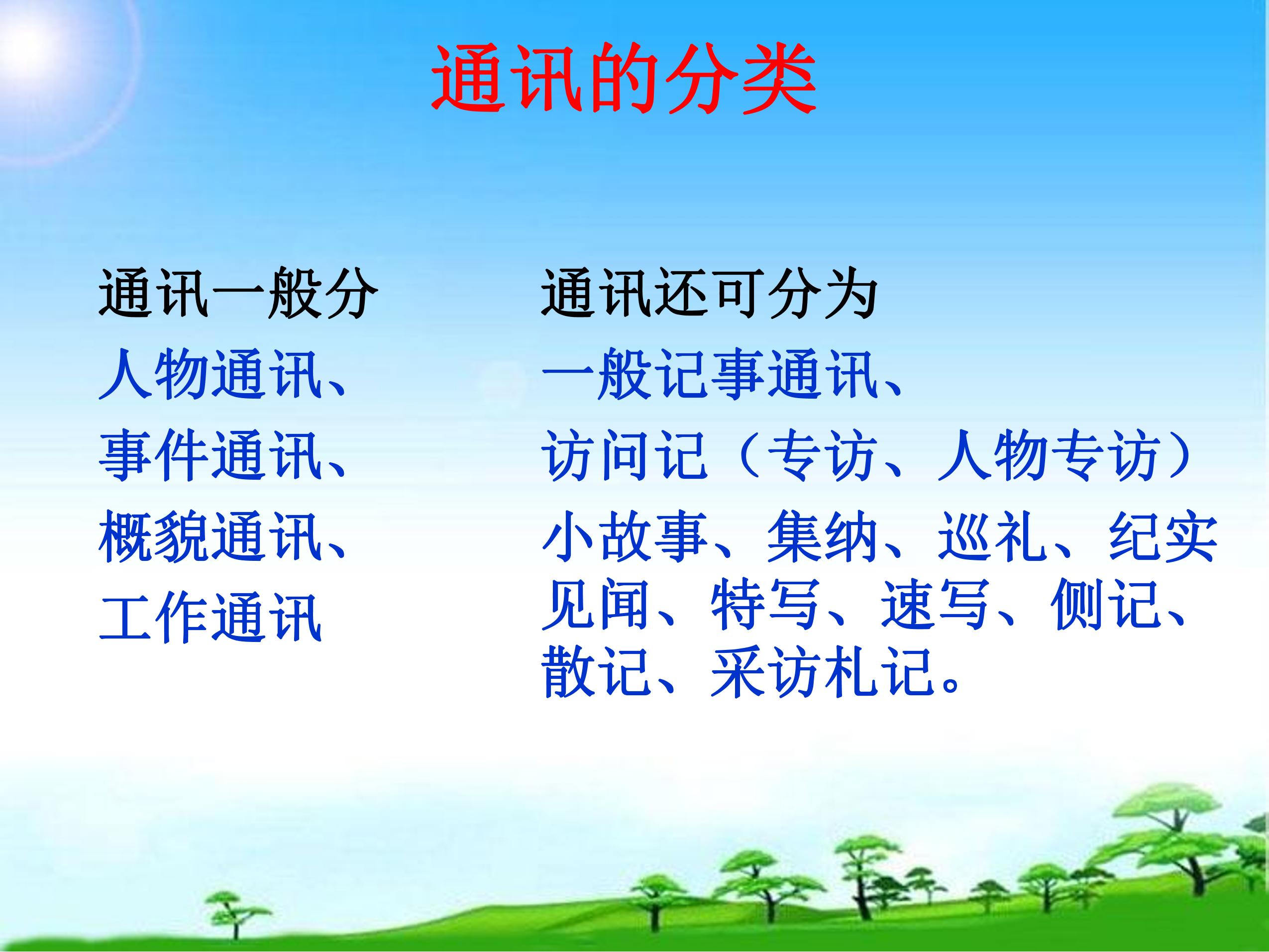 通讯的分类

通讯一般分
人物通讯、
事件通讯、
概貌通讯、
工作通讯

通讯还可分为
一般记事通讯、
访问记（专访、人物专访）
小故事、集纳、巡礼、纪实见闻、特写、速写、侧记、散记、采访札记。